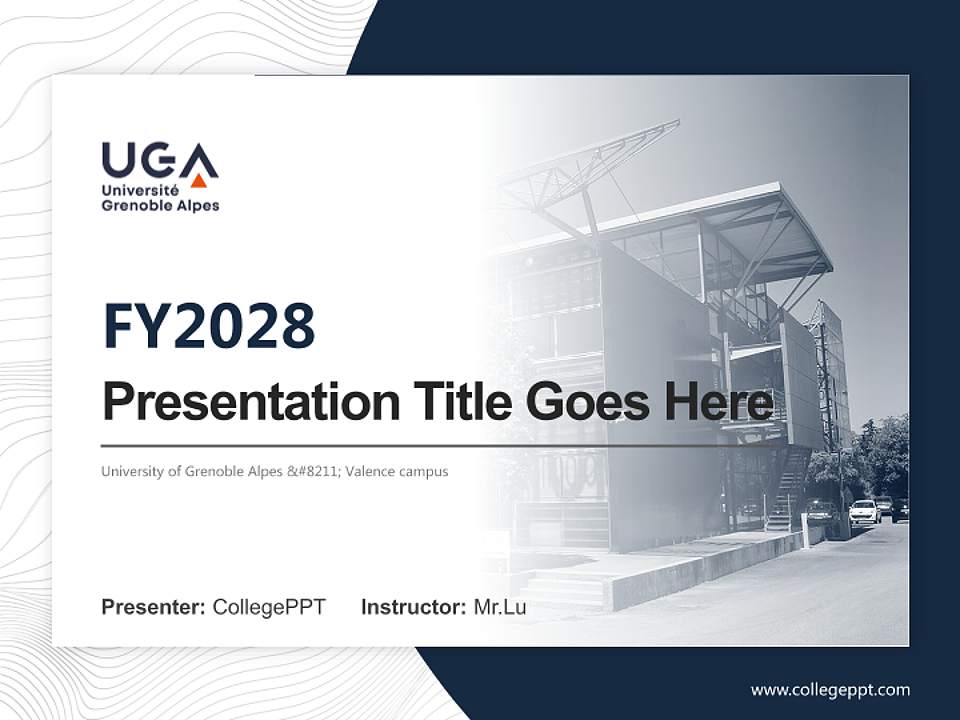 UGA
Université
Grenoble Alpes

FY2028
Presentation Title Goes Here

University of Grenoble Alpes &#8211; Valence campus

Presenter: CollegePPT Instructor: Mr.Lu

www.collegeppt.com